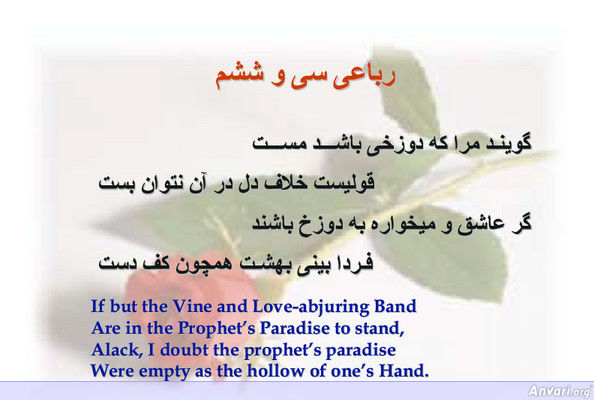 رباعی سی و ششم

گویند مرا که دوزخی باشد مست

قولیست خلاف دل در آن نتوان بست

گر عاشق و میخواره به دوزخ باشند

فردا بینی بهشت همچون کف دست

If but the Vine and Love-abjuring Band
Are in the Prophet's Paradise to stand,
Alack, I doubt the prophet's paradise
Were empty as the hollow of one's Hand.

Anvari.org